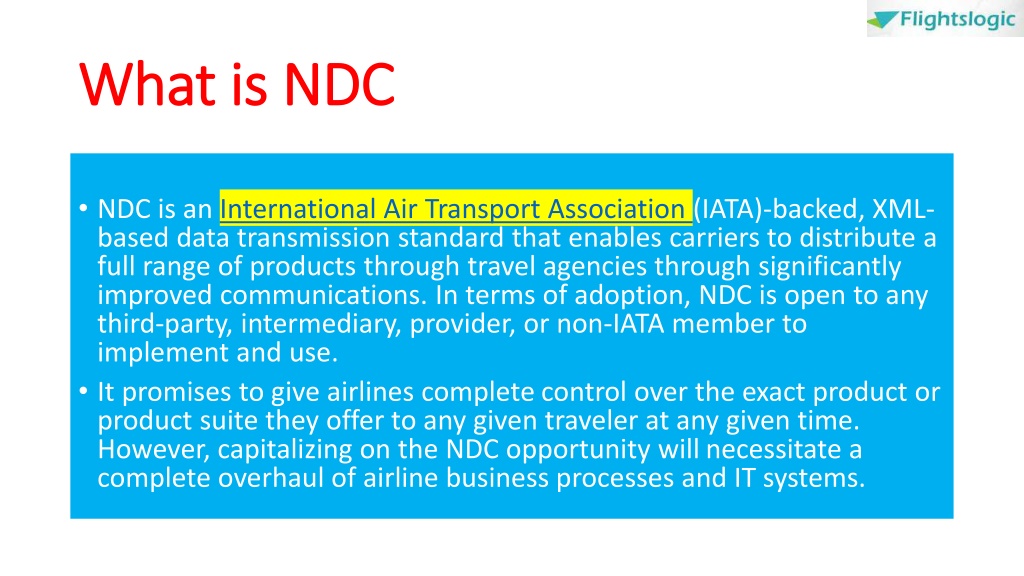 Flightslogic

What is NDC

• NDC is an International Air Transport Association (IATA)-backed, XML-based data transmission standard that enables carriers to distribute a full range of products through travel agencies through significantly improved communications. In terms of adoption, NDC is open to any third-party, intermediary, provider, or non-IATA member to implement and use.
• It promises to give airlines complete control over the exact product or product suite they offer to any given traveler at any given time. However, capitalizing on the NDC opportunity will necessitate a complete overhaul of airline business processes and IT systems.